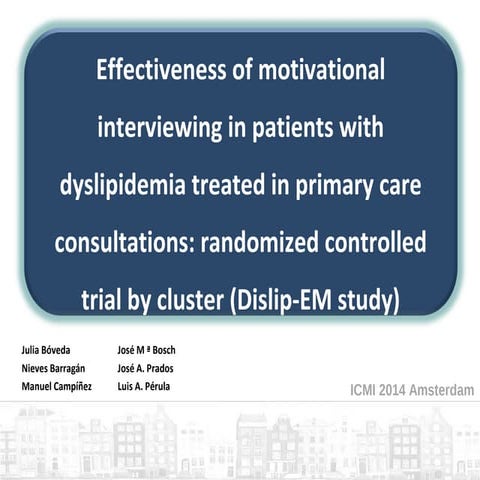 Effectiveness of motivational interviewing in patients with dyslipidemia treated in primary care consultations: randomized controlled trial by cluster (Dislip-EM study)

Julia Bóveda
Nieves Barragán
Manuel Campíñez

José M ª Bosch
José A. Prados
Luis A. Pérula

ICMI 2014 Amsterdam